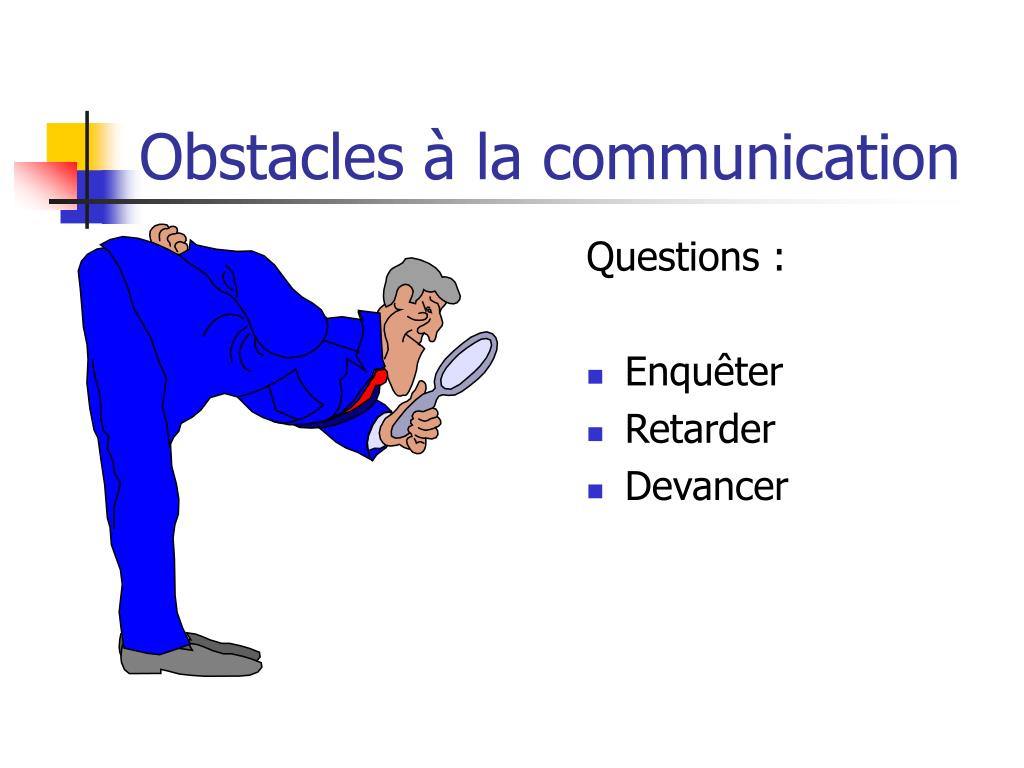 Obstacles à la communication

Questions :

- Enquêter
- Retarder
- Devancer